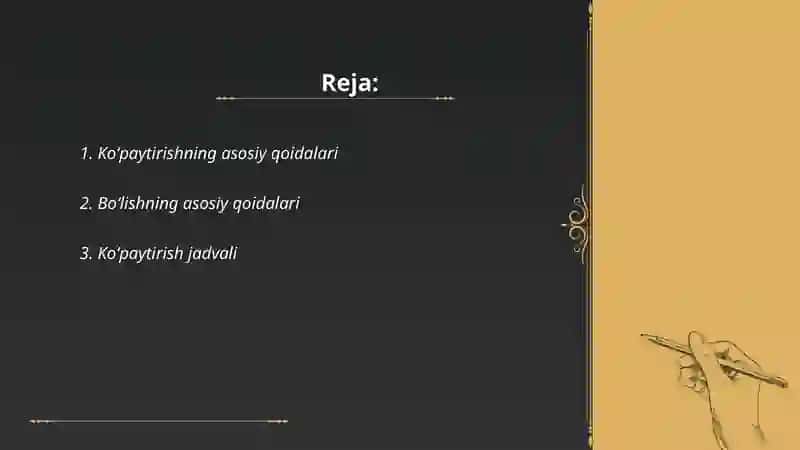 Reja:

1. Ko'paytirishning asosiy qoidalari

2. Bo'lishning asosiy qoidalari

3. Ko'paytirish jadvali